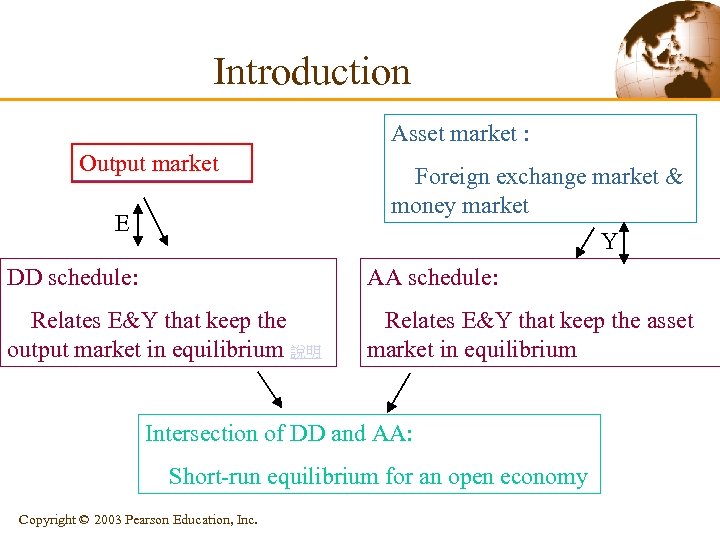 Introduction

Output market

E

Asset market :

Foreign exchange market & money market

Y

DD schedule:

Relates E&Y that keep the output market in equilibrium 說明

AA schedule:

Relates E&Y that keep the asset market in equilibrium

Intersection of DD and AA:

Short-run equilibrium for an open economy

Copyright © 2003 Pearson Education, Inc.